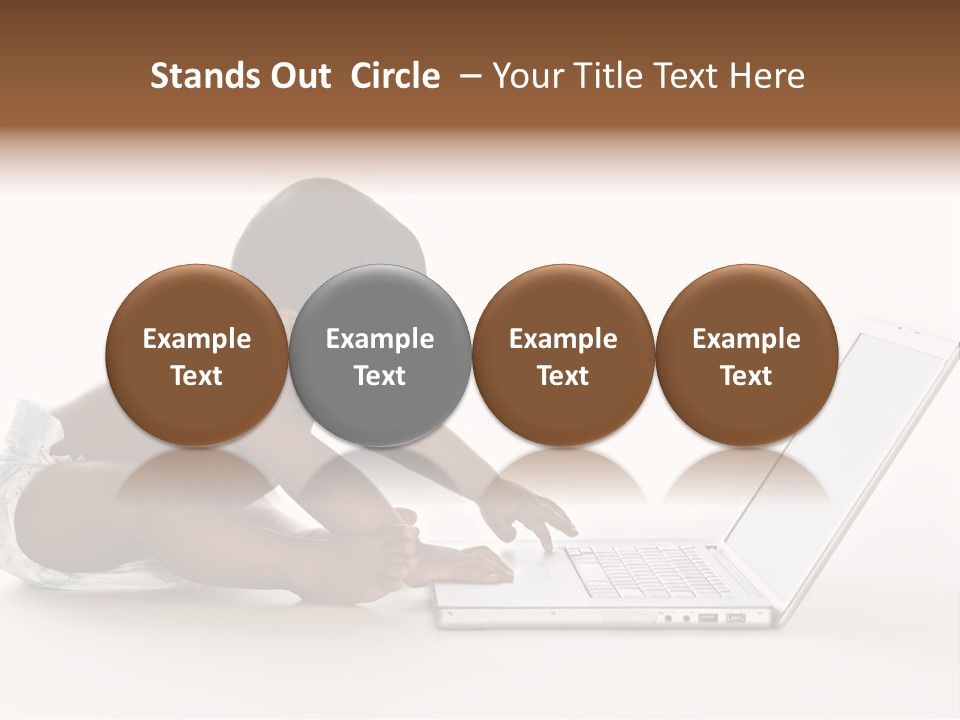 Stands Out Circle – Your Title Text Here

Example Text

Example Text

Example Text

Example Text